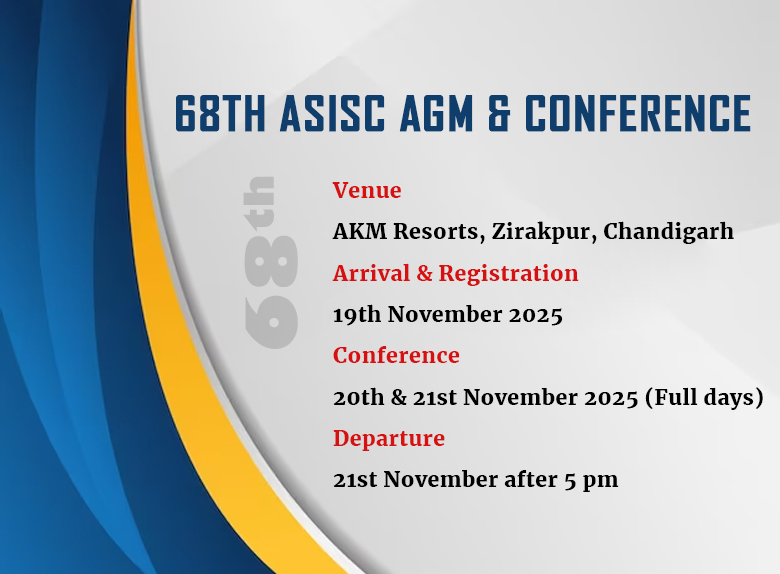 68TH ASISC AGM & CONFERENCE

68th

Venue

AKM Resorts, Zirakpur, Chandigarh

Arrival & Registration

19th November 2025

Conference

20th & 21st November 2025 (Full days)

Departure

21st November after 5 pm